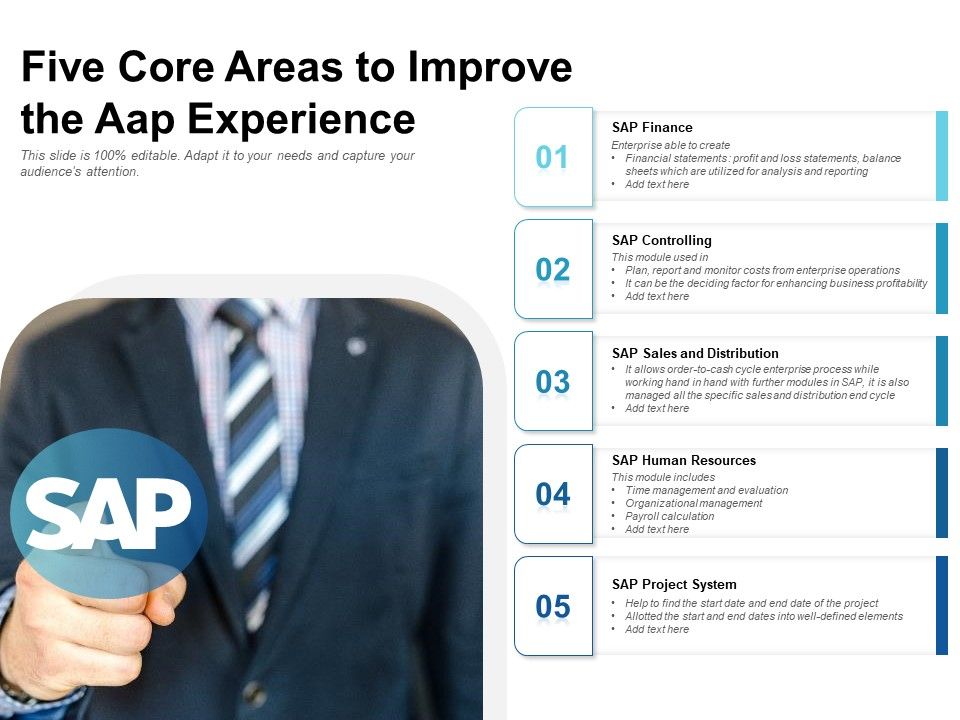 Five Core Areas to Improve the Aap Experience

This slide is 100% editable. Adapt it to your needs and capture your audience's attention.

SAP

01

SAP Finance

Enterprise able to create
• Financial statements: profit and loss statements, balance sheets which are utilized for analysis and reporting
• Add text here

02

SAP Controlling

This module used in
• Plan, report and monitor costs from enterprise operations
• It can be the deciding factor for enhancing business profitability
• Add text here

03

SAP Sales and Distribution

• It allows order-to-cash cycle enterprise process while working hand in hand with further modules in SAP, it is also managed all the specific sales and distribution end cycle
• Add text here

04

SAP Human Resources

This module includes
• Time management and evaluation
• Organizational management
• Payroll calculation
• Add text here

05

SAP Project System

• Help to find the start date and end date of the project
• Allotted the start and end dates into well-defined elements
• Add text here